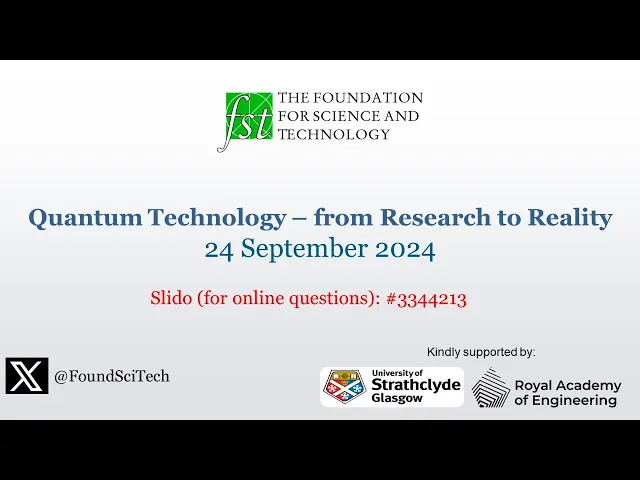 fst THE FOUNDATION FOR SCIENCE AND TECHNOLOGY

Quantum Technology – from Research to Reality
24 September 2024

Slido (for online questions): #3344213

@FoundSciTech

Kindly supported by:

University of Strathclyde Glasgow

Royal Academy of Engineering